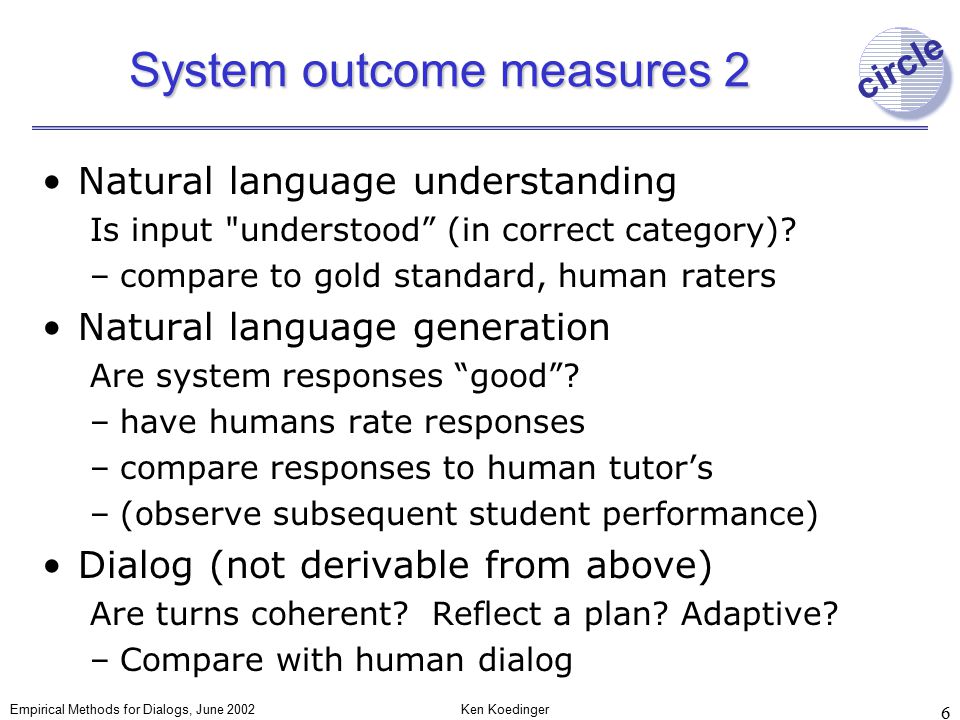 System outcome measures 2

circle

• Natural language understanding

Is input "understood” (in correct category)?

– compare to gold standard, human raters

• Natural language generation

Are system responses “good”?

– have humans rate responses

– compare responses to human tutor’s

– (observe subsequent student performance)

• Dialog (not derivable from above)

Are turns coherent? Reflect a plan? Adaptive?

– Compare with human dialog

Empirical Methods for Dialogs, June 2002

Ken Koedinger

6